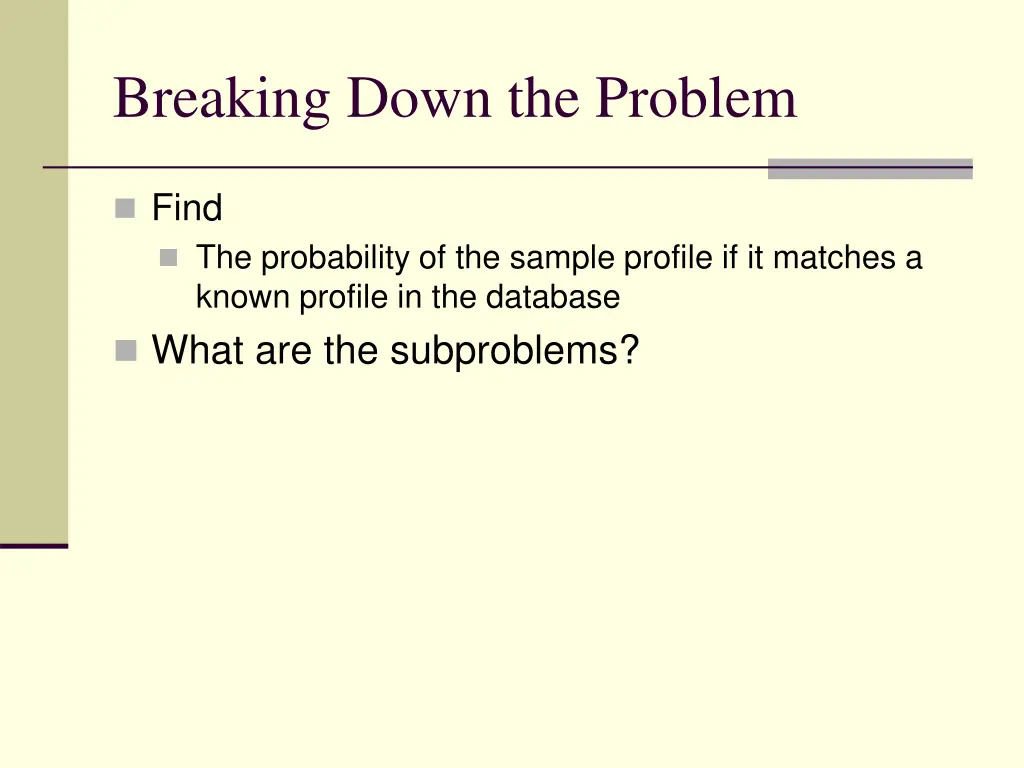 Breaking Down the Problem

Find

The probability of the sample profile if it matches a known profile in the database

What are the subproblems?